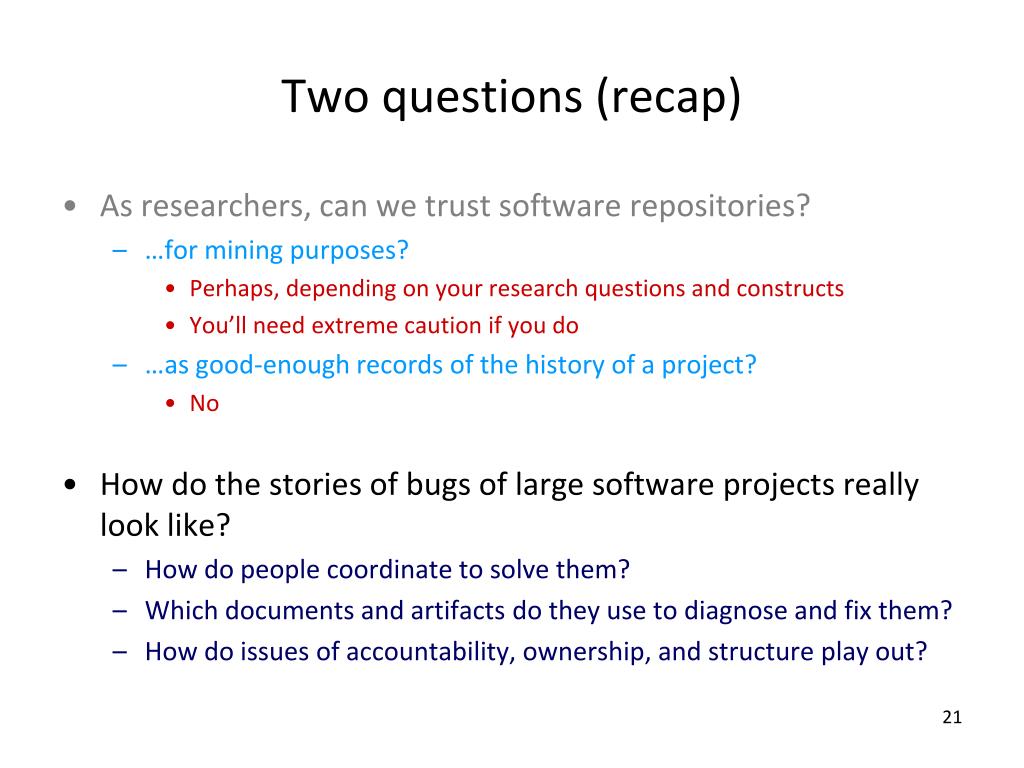 Two questions (recap)

• As researchers, can we trust software repositories?
– …for mining purposes?
• Perhaps, depending on your research questions and constructs
• You'll need extreme caution if you do
– …as good-enough records of the history of a project?
• No

• How do the stories of bugs of large software projects really look like?
– How do people coordinate to solve them?
– Which documents and artifacts do they use to diagnose and fix them?
– How do issues of accountability, ownership, and structure play out?

21